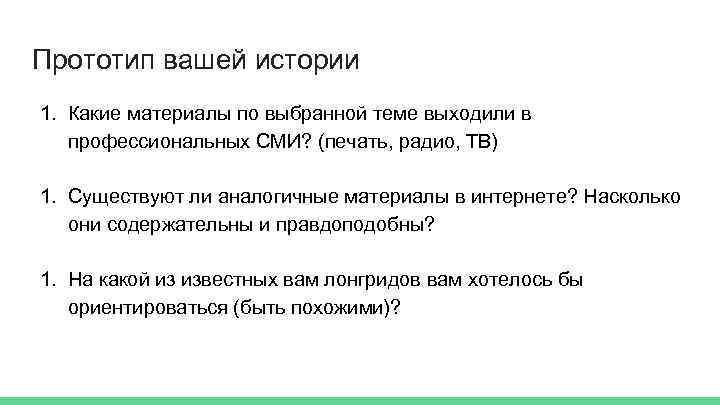 Прототип вашей истории

1. Какие материалы по выбранной теме выходили в профессиональных СМИ? (печать, радио, ТВ)

1. Существуют ли аналогичные материалы в интернете? Насколько они содержательны и правдоподобны?

1. На какой из известных вам лонгридов вам хотелось бы ориентироваться (быть похожими)?